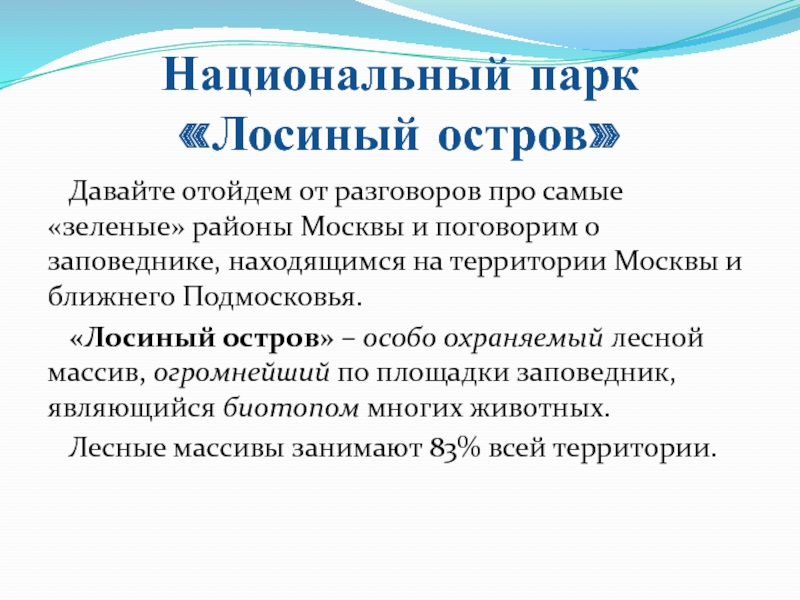 Национальный парк «Лосиный остров»

Давайте отойдем от разговоров про самые «зеленые» районы Москвы и поговорим о заповеднике, находящимся на территории Москвы и ближнего Подмосковья.

«Лосиный остров» – особо охраняемый лесной массив, огромнейший по площадки заповедник, являющийся биотопом многих животных.

Лесные массивы занимают 83% всей территории.